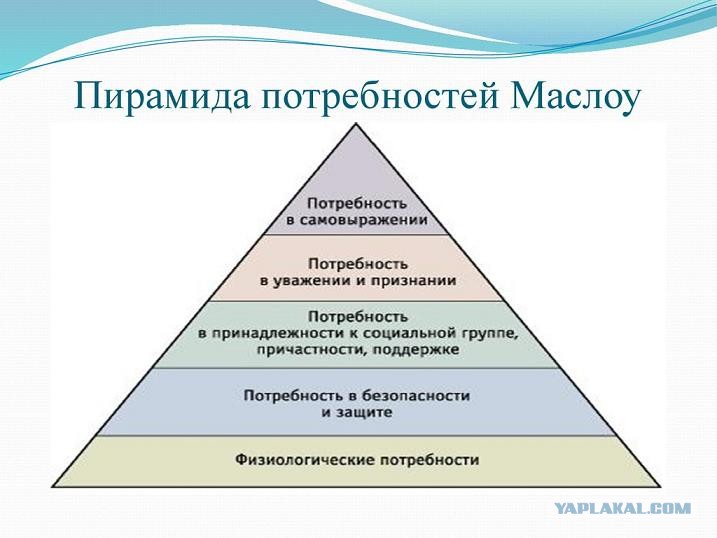 Пирамида потребностей Маслоу

Потребность в самовыражении

Потребность в уважении и признании

Потребность в принадлежности к социальной группе, причастности, поддержке

Потребность в безопасности и защите

Физиологические потребности

YAPLAKAL.COM